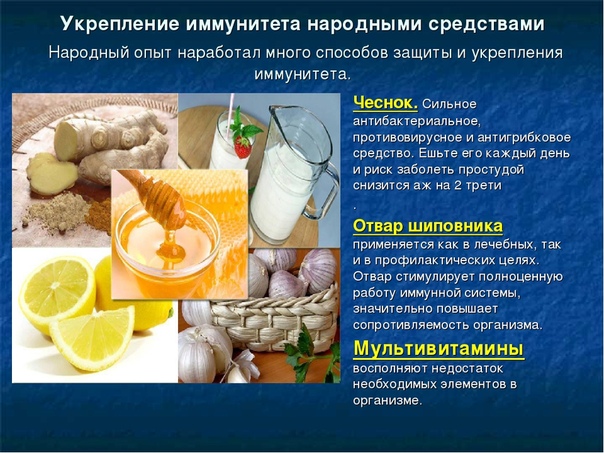 Укрепление иммунитета народными средствами

Народный опыт наработал много способов защиты и укрепления иммунитета.

Чеснок. Сильное антибактериальное, противовирусное и антигрибковое средство. Ешьте его каждый день и риск заболеть простудой снизится аж на 2 трети
.

Отвар шиповника применяется как в лечебных, так и в профилактических целях. Отвар стимулирует полноценную работу иммунной системы, значительно повышает сопротивляемость организма.

Мультивитамины восполняют недостаток необходимых элементов в организме.